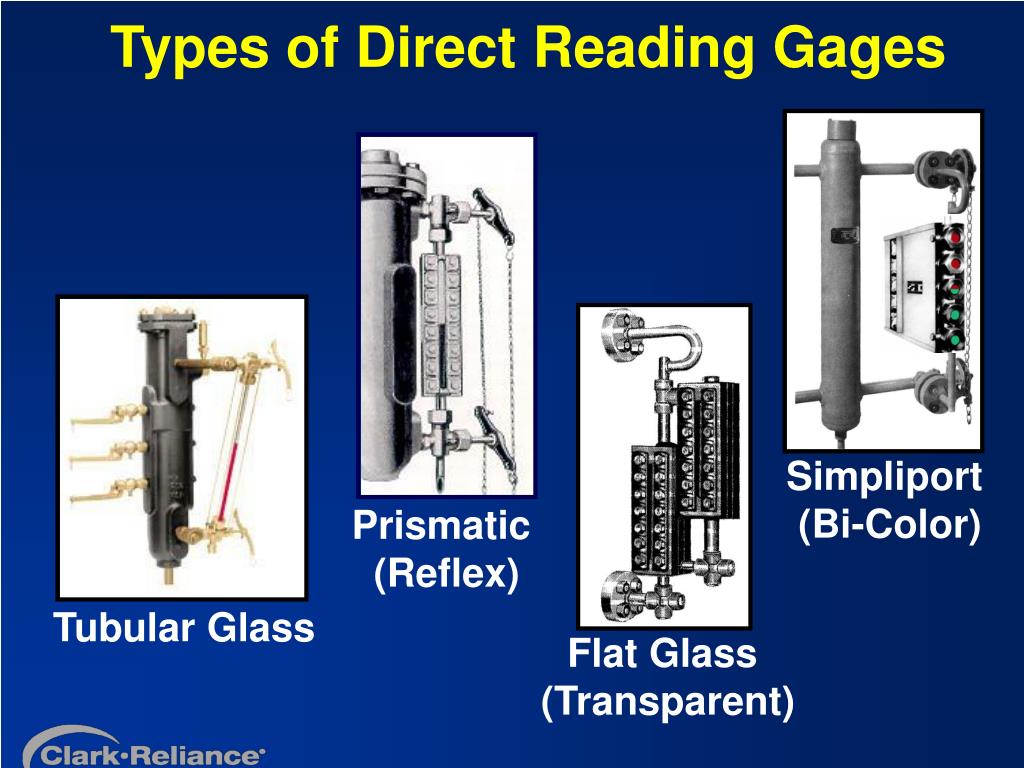 Types of Direct Reading Gages

Tubular Glass

Prismatic (Reflex)

Flat Glass (Transparent)

Simpliport (Bi-Color)

Clark•Reliance